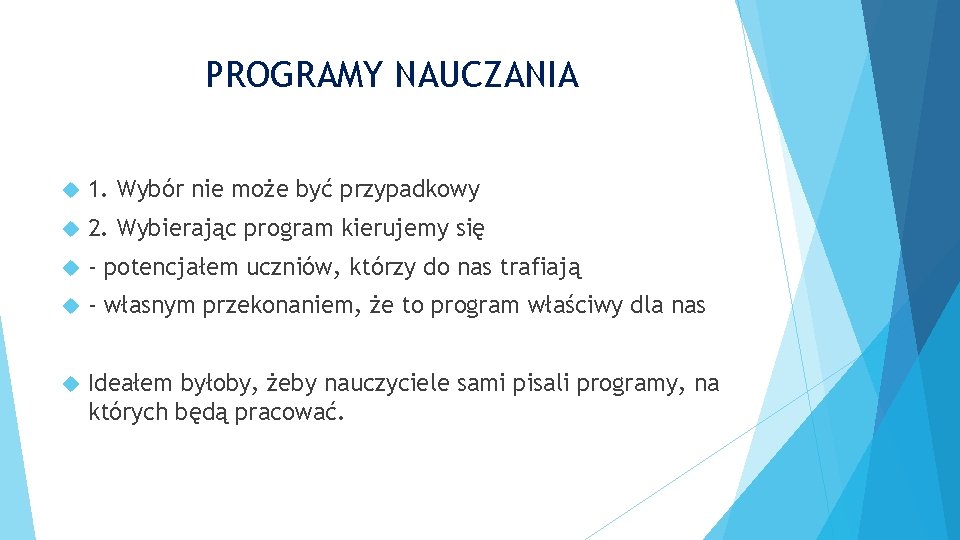 PROGRAMY NAUCZANIA

1. Wybór nie może być przypadkowy

2. Wybierając program kierujemy się

- potencjałem uczniów, którzy do nas trafiają

- własnym przekonaniem, że to program właściwy dla nas

Ideałem byłoby, żeby nauczyciele sami pisali programy, na których będą pracować.